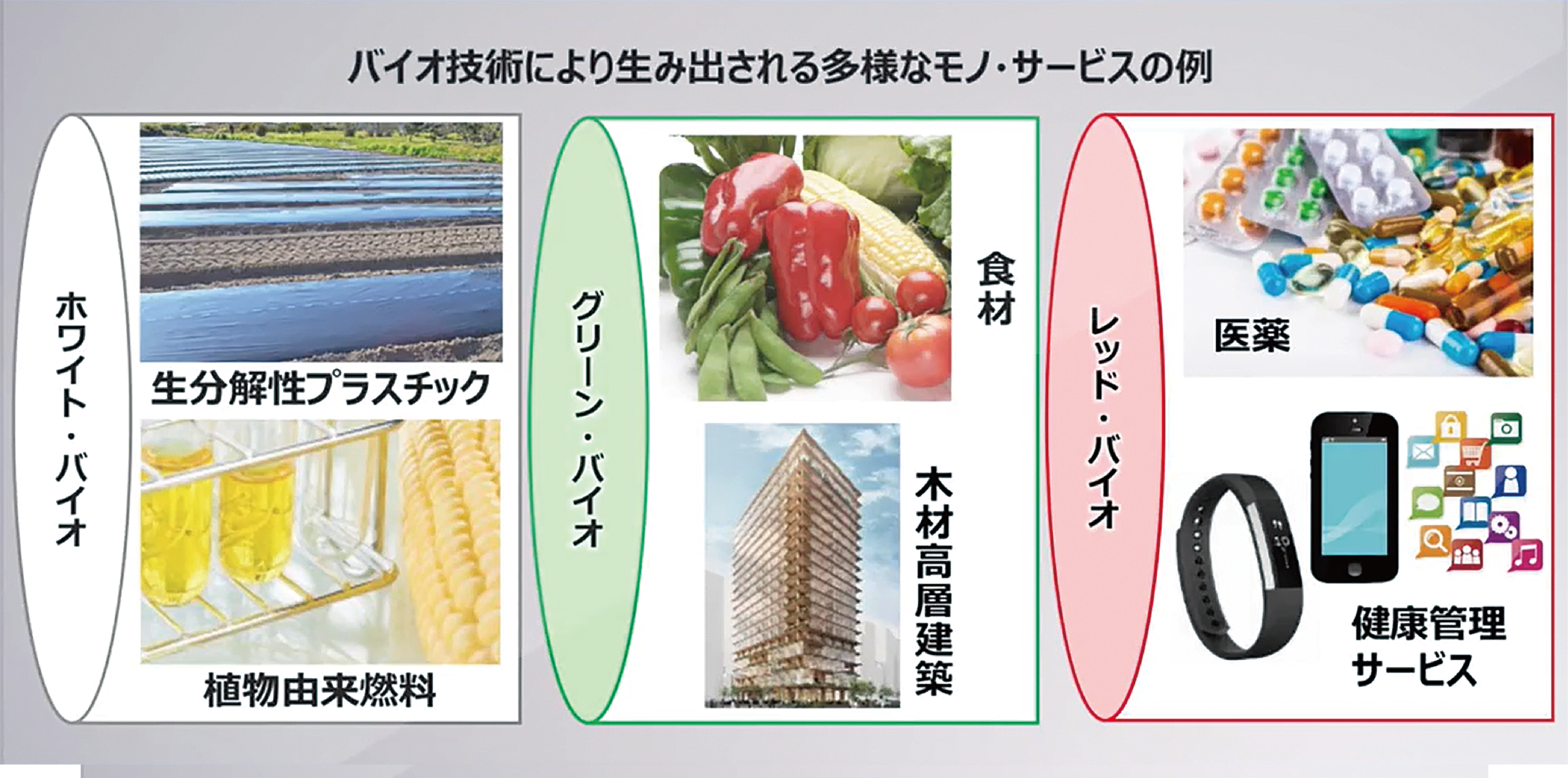 バイオ技術により生み出される多様なモノ・サービスの例

ホワイト・バイオ

生分解性プラスチック

植物由来燃料

グリーン・バイオ

食材

木材高層建築

レッド・バイオ

医薬

健康管理サービス